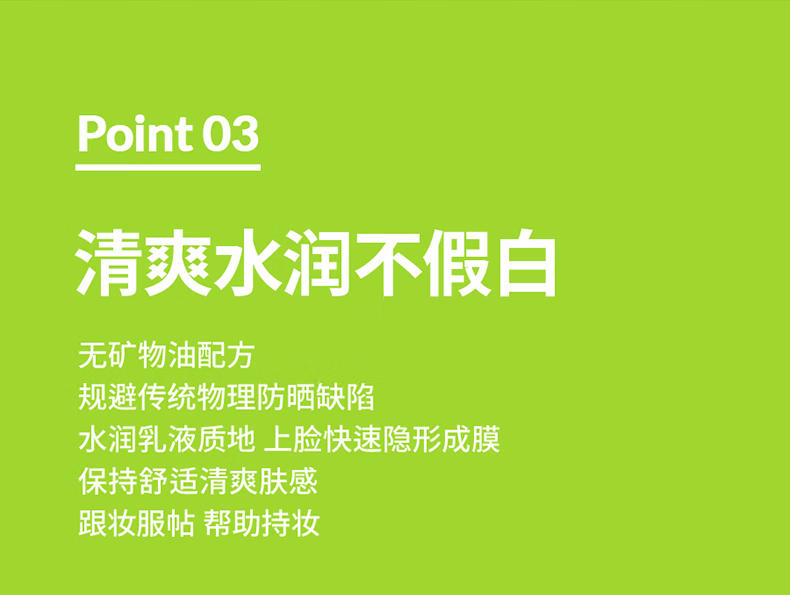 Point 03

清爽水润不假白

无矿物油配方
规避传统物理防晒缺陷
水润乳液质地 上脸快速隐形成膜
保持舒适清爽肤感
跟妆服帖 帮助持妆